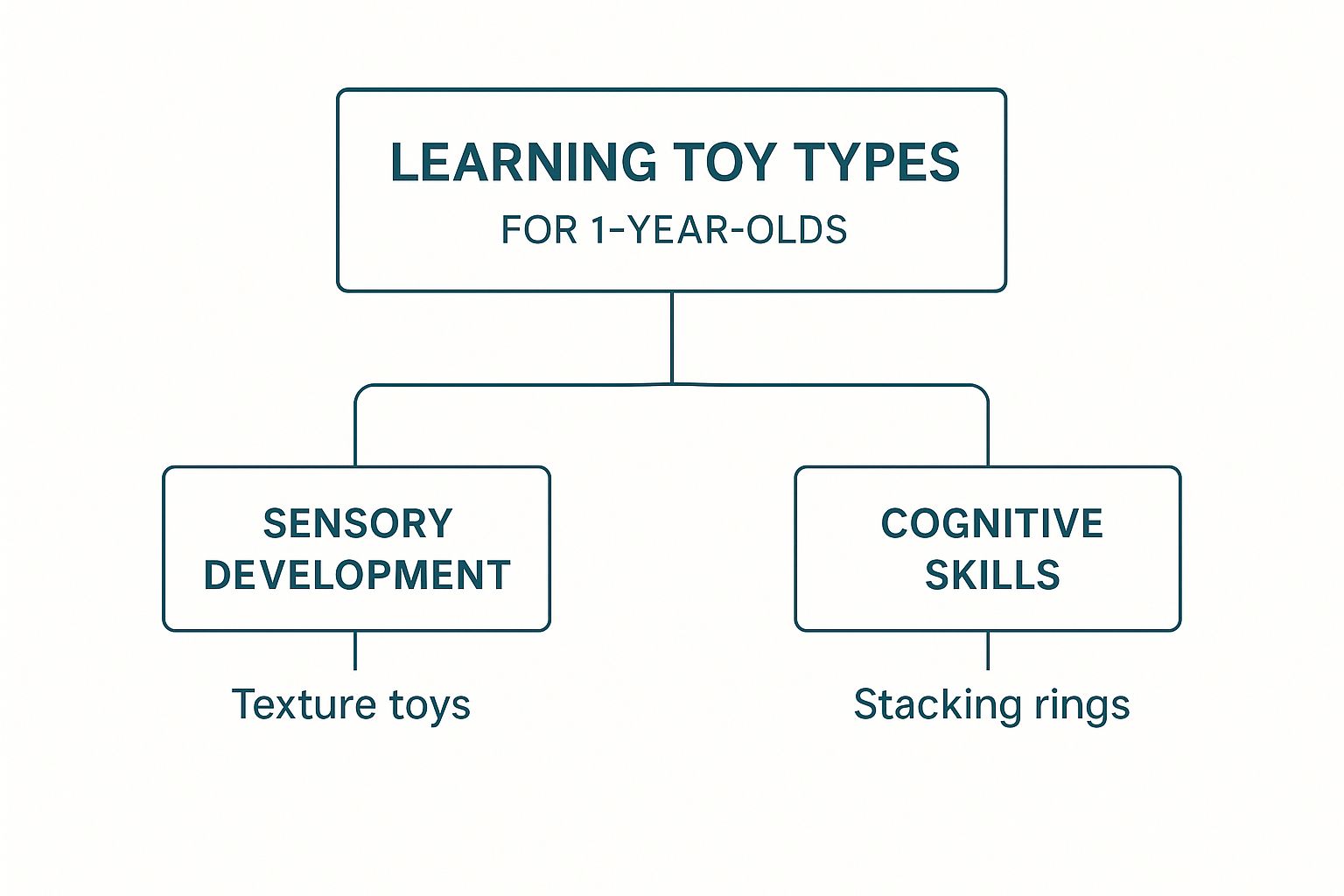 LEARNING TOY TYPES
FOR 1-YEAR-OLDS

SENSORY DEVELOPMENT

Texture toys

COGNITIVE SKILLS

Stacking rings